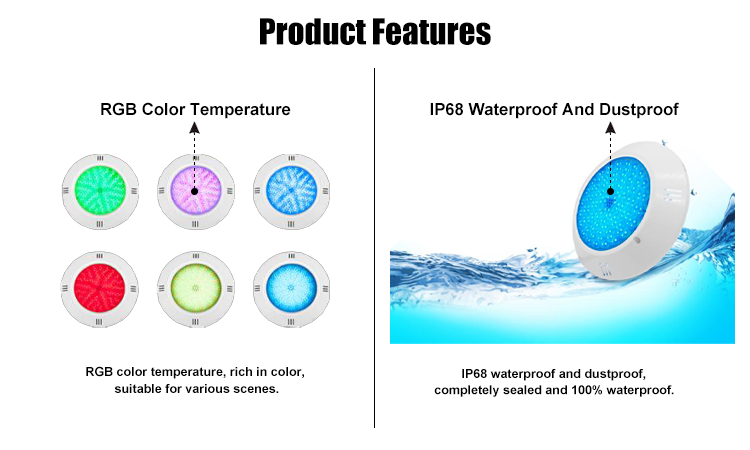 Product Features

RGB Color Temperature

RGB color temperature, rich in color, suitable for various scenes.

IP68 Waterproof And Dustproof

IP68 waterproof and dustproof, completely sealed and 100% waterproof.